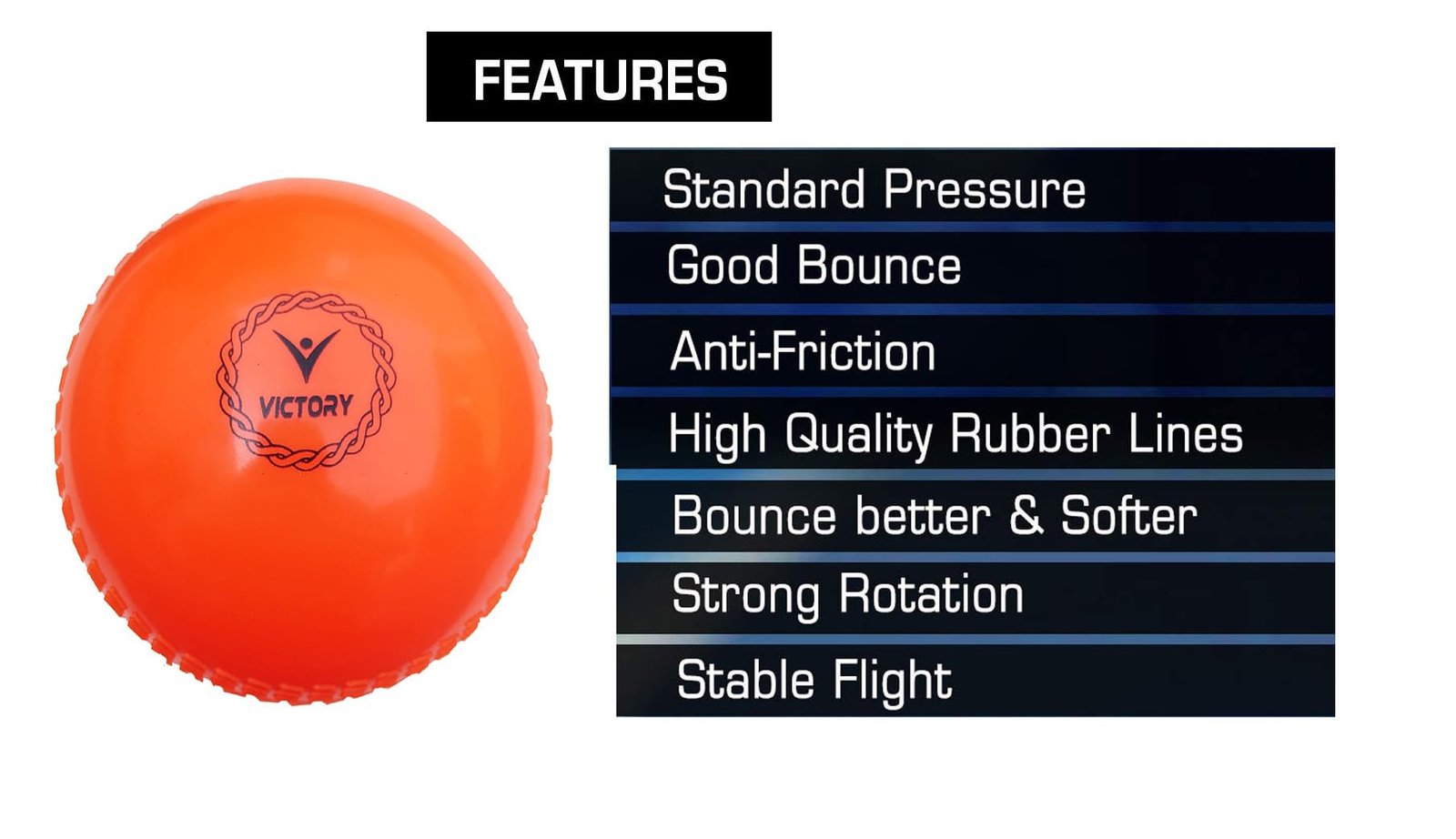 FEATURES

VICTORY

Standard Pressure

Good Bounce

Anti-Friction

High Quality Rubber Lines

Bounce better & Softer

Strong Rotation

Stable Flight